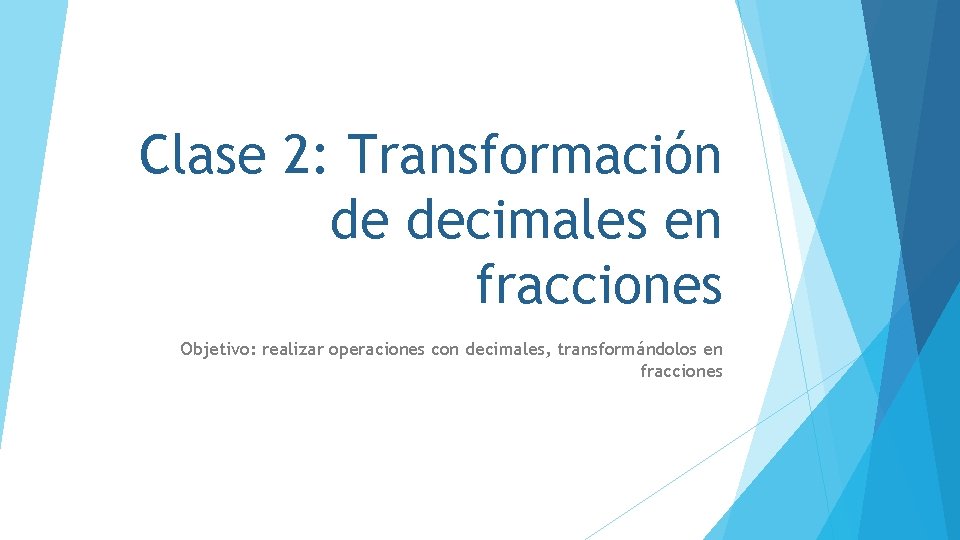 Clase 2: Transformación de decimales en fracciones

Objetivo: realizar operaciones con decimales, transformándolos en fracciones